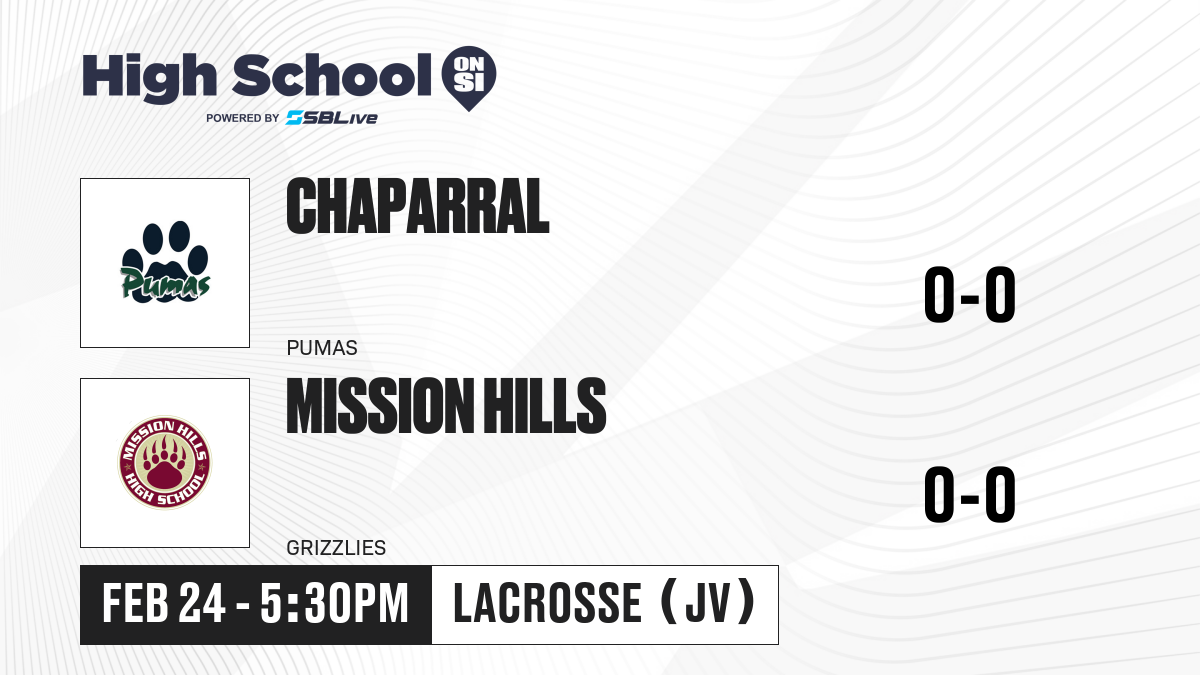 High School ON SI
POWERED BY SBLive

Pumas

CHAPARRAL

PUMAS

0-0

MISSION HILLS HIGH SCHOOL

MISSION HILLS

GRIZZLIES

0-0

FEB 24 - 5:30PM

LACROSSE (JV)